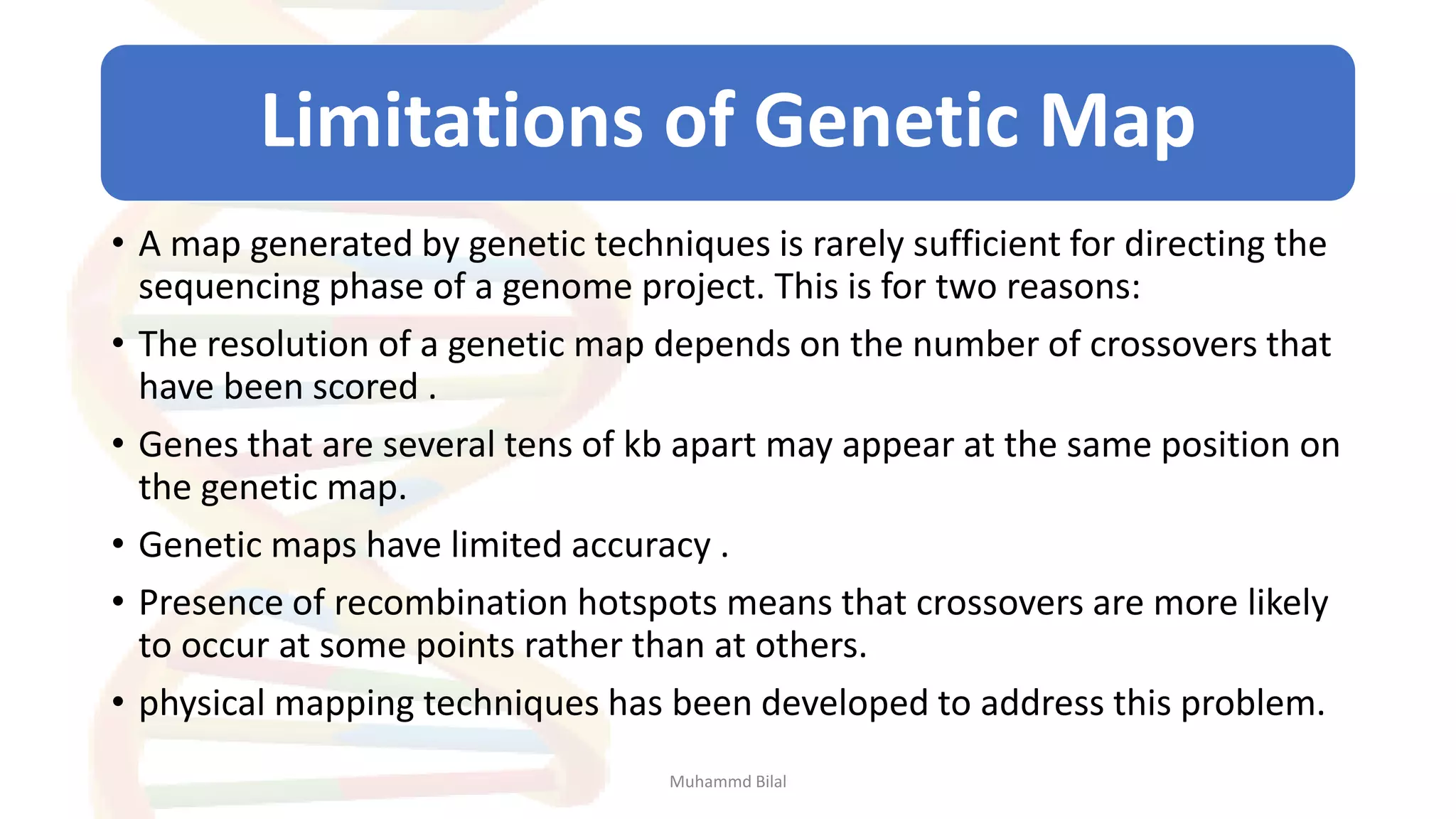 Limitations of Genetic Map

• A map generated by genetic techniques is rarely sufficient for directing the sequencing phase of a genome project. This is for two reasons:

• The resolution of a genetic map depends on the number of crossovers that have been scored .

• Genes that are several tens of kb apart may appear at the same position on the genetic map.

• Genetic maps have limited accuracy .

• Presence of recombination hotspots means that crossovers are more likely to occur at some points rather than at others.

• physical mapping techniques has been developed to address this problem.

Muhammd Bilal